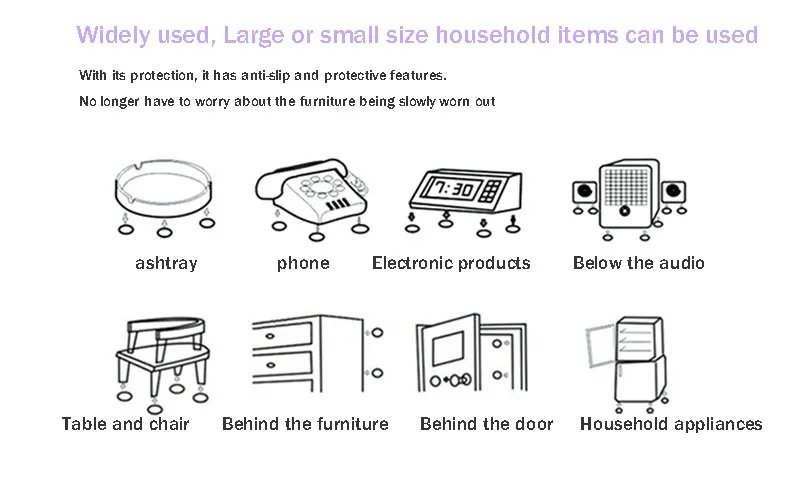 Widely used, Large or small size household items can be used

With its protection, it has anti-slip and protective features.

No longer have to worry about the furniture being slowly worn out

7:30

ashtray

phone

Electronic products

Below the audio

Table and chair

Behind the furniture

Behind the door

Household appliances